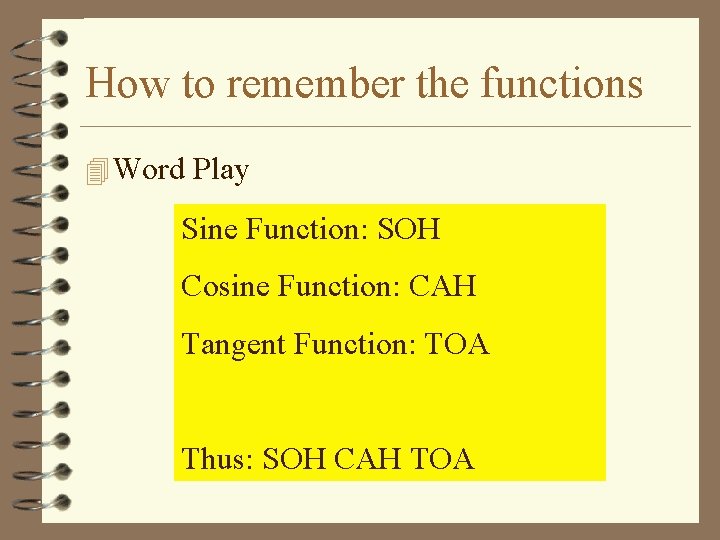 How to remember the functions

Word Play

Sine Function: SOH

Cosine Function: CAH

Tangent Function: TOA

Thus: SOH CAH TOA